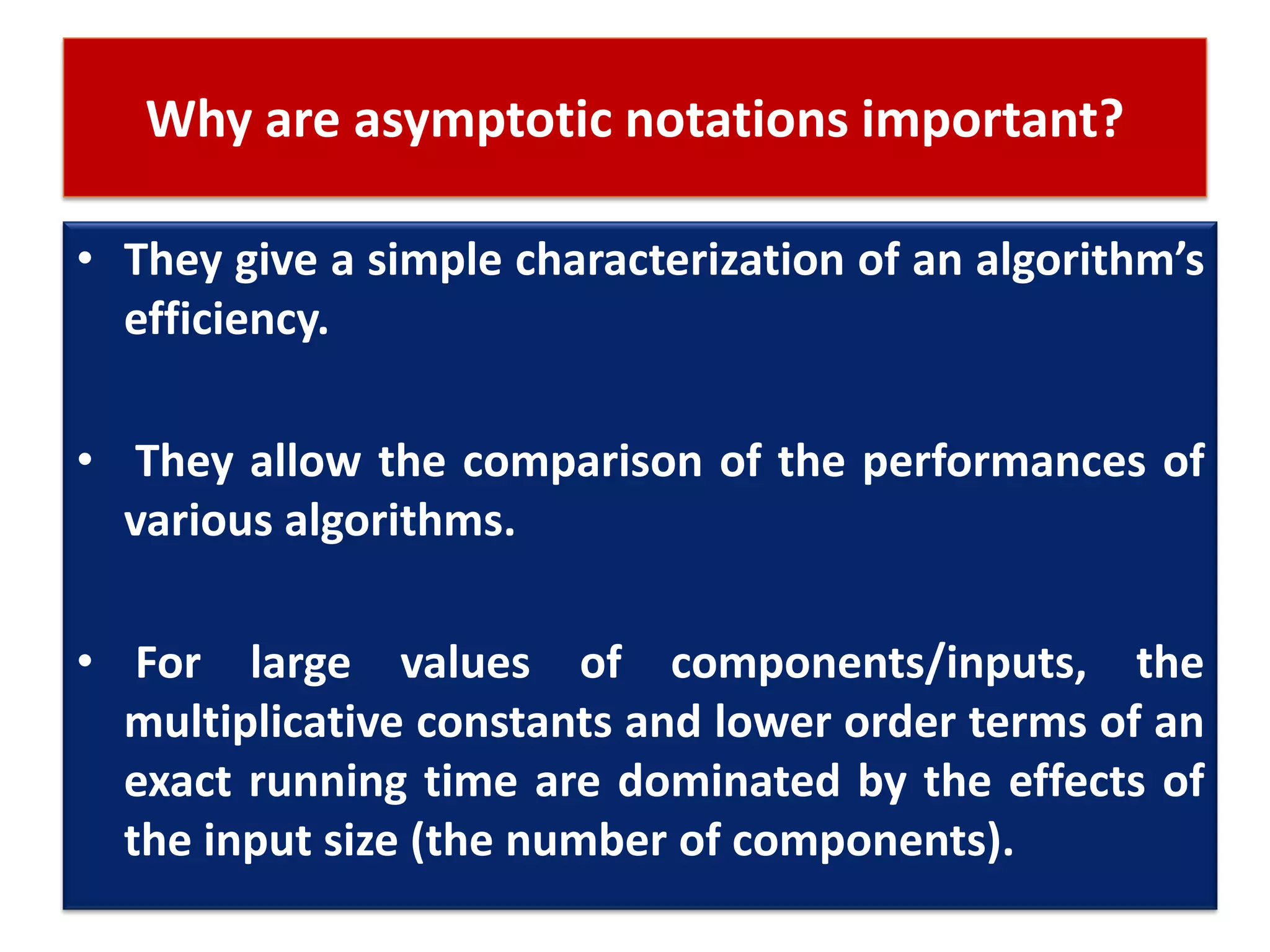 Why are asymptotic notations important?

• They give a simple characterization of an algorithm’s efficiency.

• They allow the comparison of the performances of various algorithms.

• For large values of components/inputs, the multiplicative constants and lower order terms of an exact running time are dominated by the effects of the input size (the number of components).